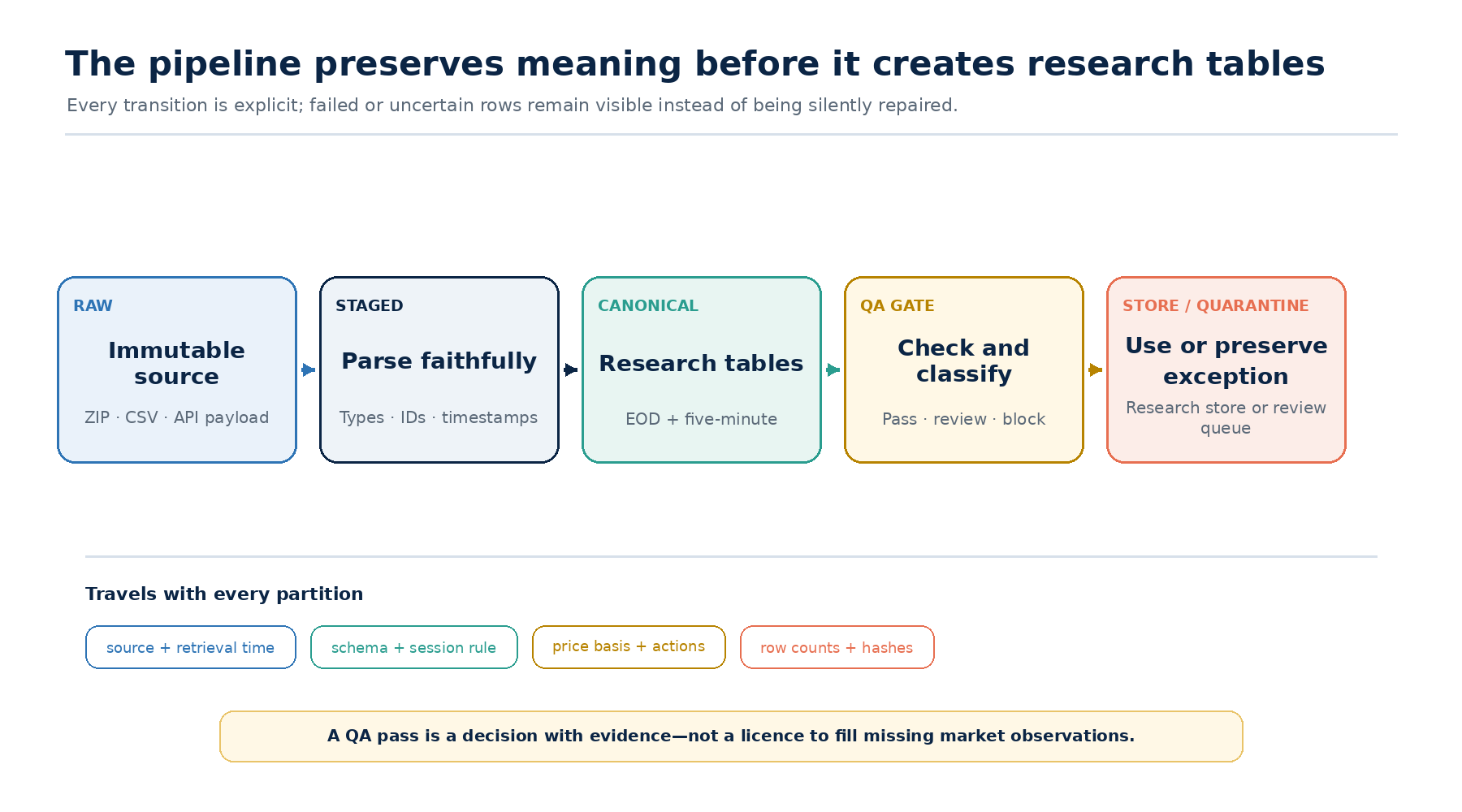 The pipeline preserves meaning before it creates research tables

Every transition is explicit; failed or uncertain rows remain visible instead of being silently repaired.

RAW
Immutable source
ZIP · CSV · API payload

STAGED
Parse faithfully
Types · IDs · timestamps

CANONICAL
Research tables
EOD + five-minute

QA GATE
Check and classify
Pass · review · block

STORE / QUARANTINE
Use or preserve exception
Research store or review queue

Travels with every partition

source + retrieval time

schema + session rule

price basis + actions

row counts + hashes

A QA pass is a decision with evidence—not a licence to fill missing market observations.